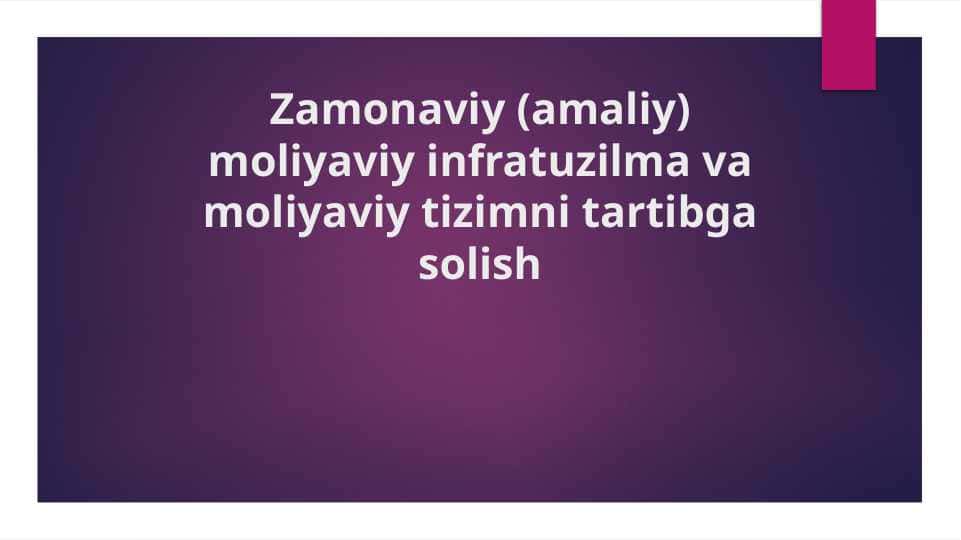 Zamonaviy (amaliy) moliyaviy infratuzilma va moliyaviy tizimni tartibga solish